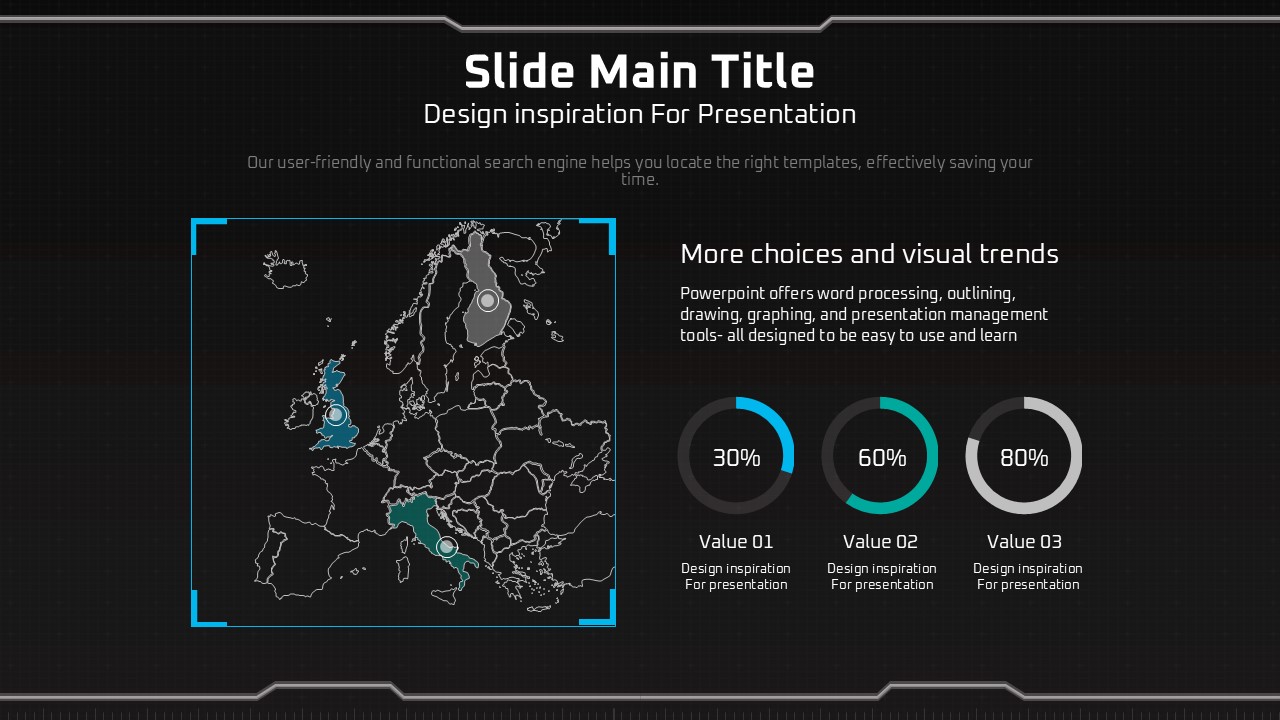 Slide Main Title
Design inspiration For Presentation

Our user-friendly and functional search engine helps you locate the right templates, effectively saving your time.

More choices and visual trends

Powerpoint offers word processing, outlining, drawing, graphing, and presentation management tools- all designed to be easy to use and learn

30%
Value 01
Design inspiration For presentation

60%
Value 02
Design inspiration For presentation

80%
Value 03
Design inspiration For presentation